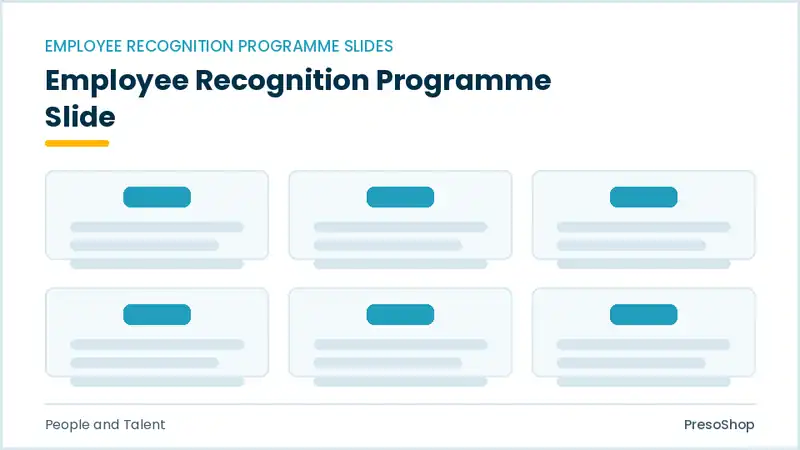 EMPLOYEE RECOGNITION PROGRAMME SLIDES

Employee Recognition Programme Slide

People and Talent

PresoShop